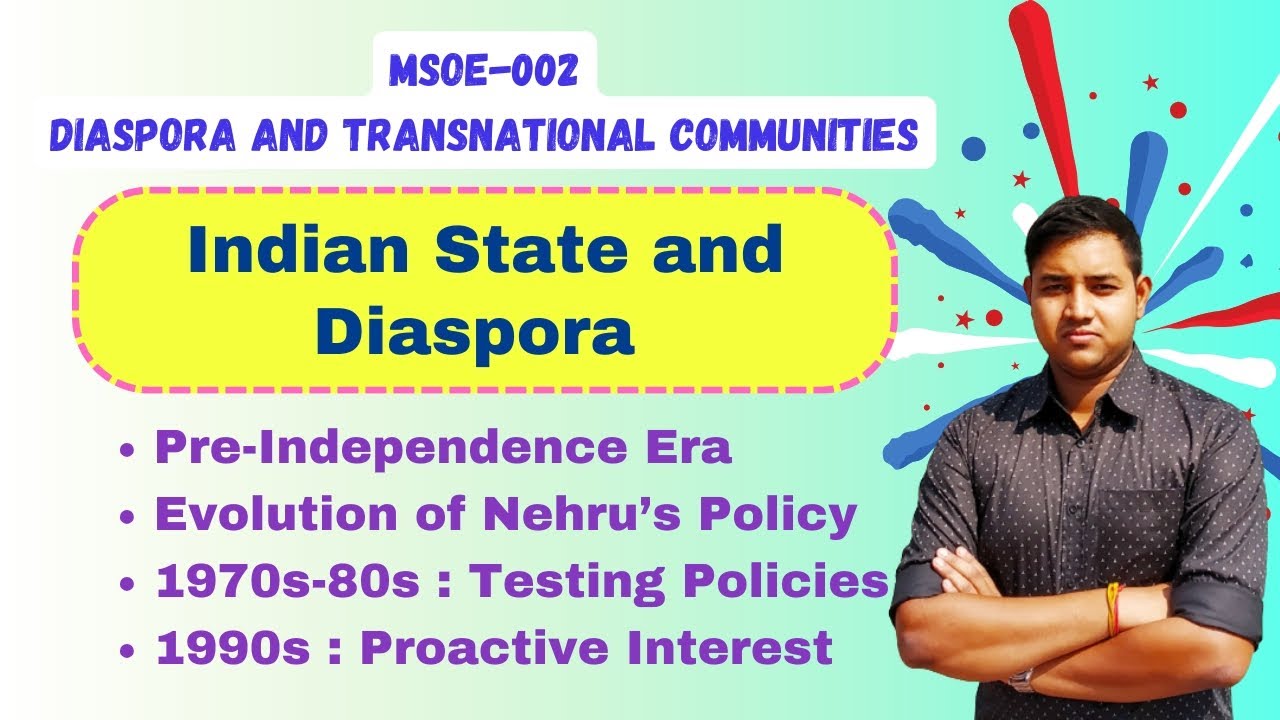 MSOE-002

DIASPORA AND TRANSNATIONAL COMMUNITIES

Indian State and Diaspora

• Pre-Independence Era
• Evolution of Nehru's Policy
• 1970s-80s : Testing Policies
• 1990s : Proactive Interest